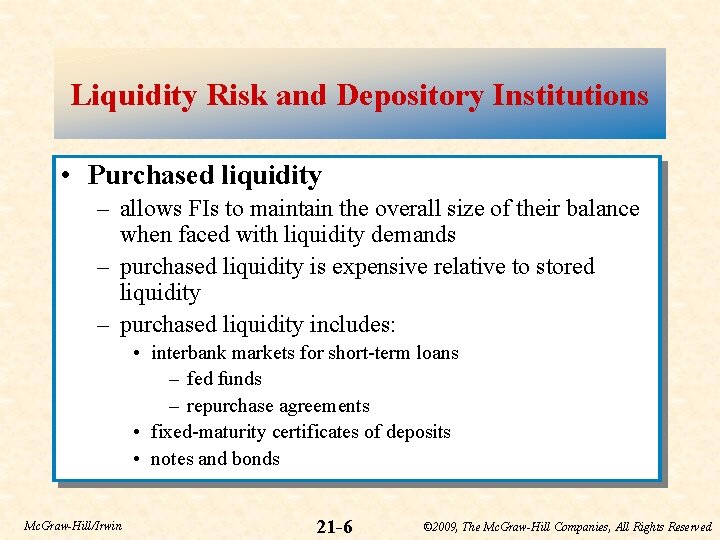 Liquidity Risk and Depository Institutions

• Purchased liquidity
– allows FIs to maintain the overall size of their balance when faced with liquidity demands
– purchased liquidity is expensive relative to stored liquidity
– purchased liquidity includes:
• interbank markets for short-term loans
– fed funds
– repurchase agreements
• fixed-maturity certificates of deposits
• notes and bonds

McGraw-Hill/Irwin

21-6

©2009, The McGraw-Hill Companies, All Rights Reserved